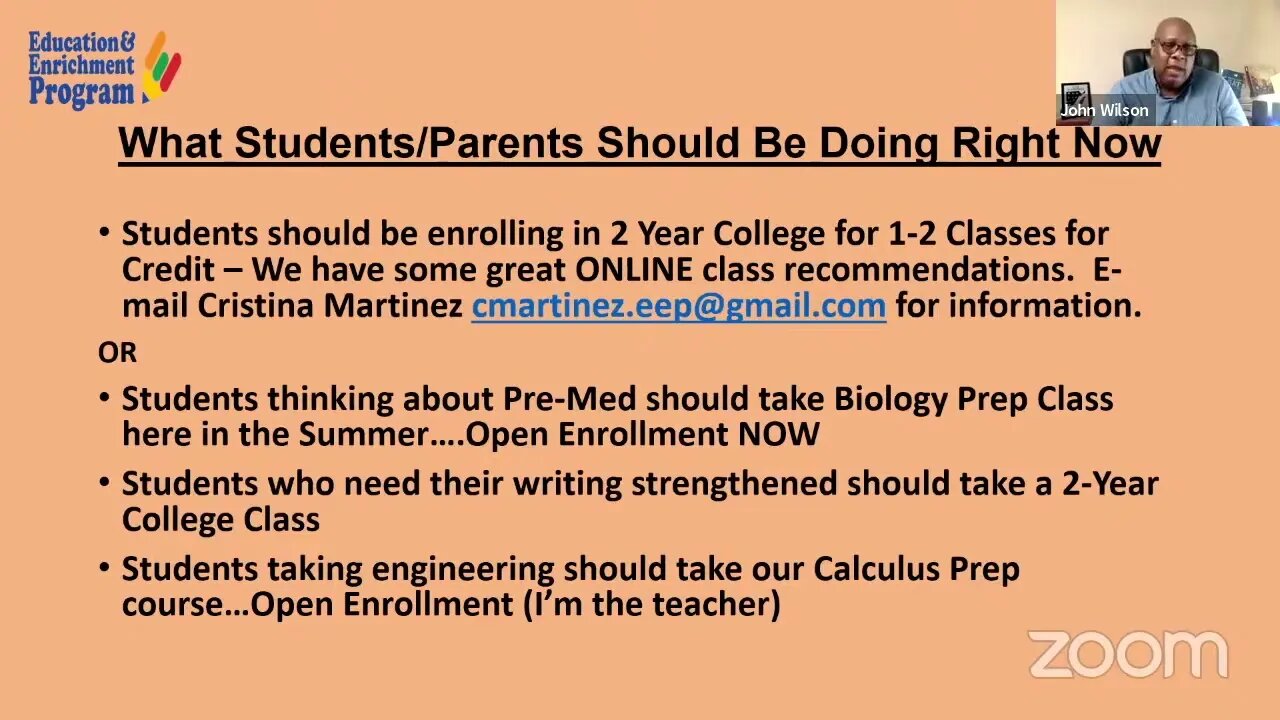 Education & Enrichment Program

John Wilson

What Students/Parents Should Be Doing Right Now

• Students should be enrolling in 2 Year College for 1-2 Classes for Credit – We have some great ONLINE class recommendations. E-mail Cristina Martinez cmartinez.eep@gmail.com for information.

OR

• Students thinking about Pre-Med should take Biology Prep Class here in the Summer….Open Enrollment NOW

• Students who need their writing strengthened should take a 2-Year College Class

• Students taking engineering should take our Calculus Prep course…Open Enrollment (I'm the teacher)

zoom